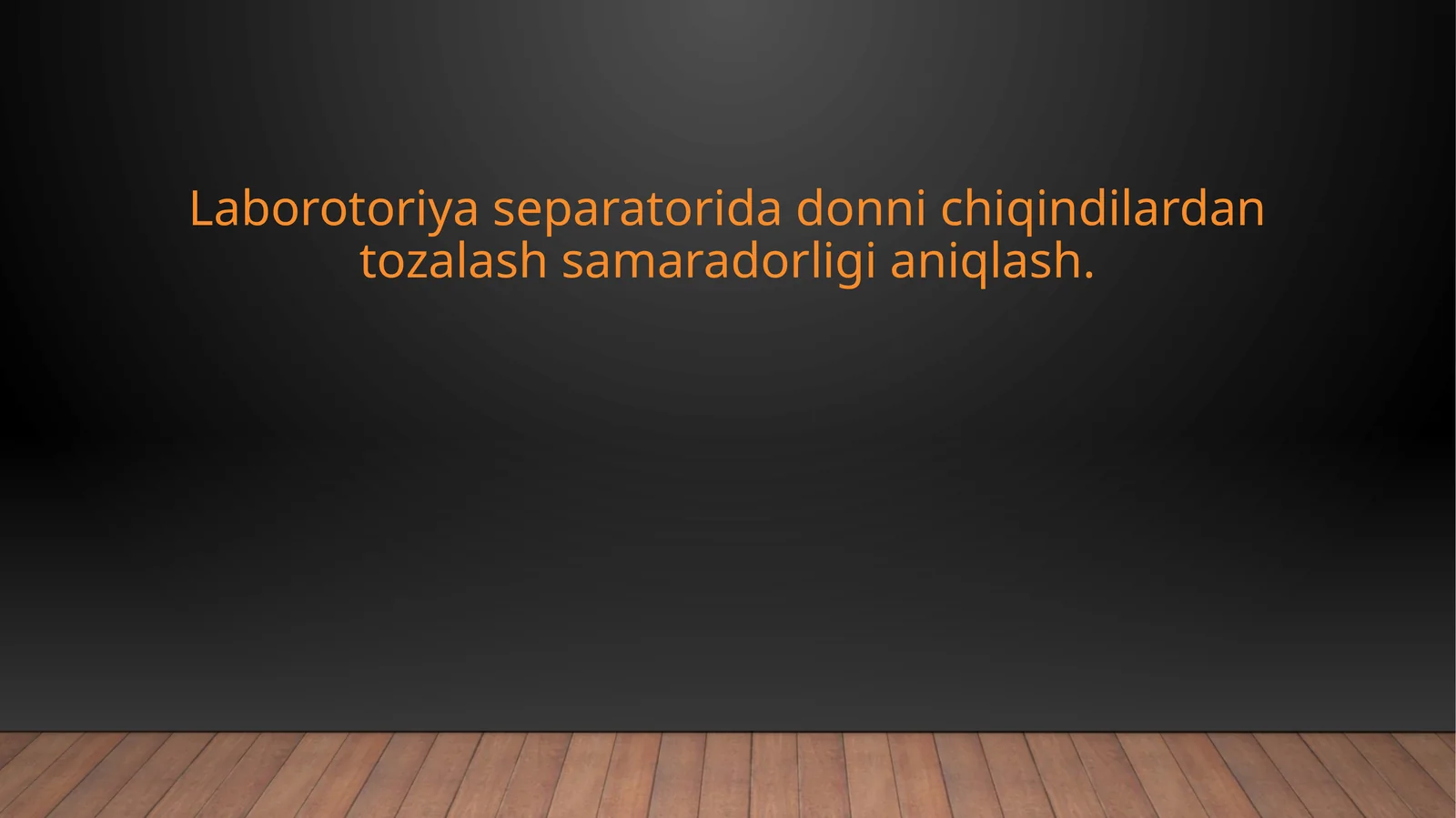 Laborotoriya separatorida donni chiqindilardan tozalash samaradorligi aniqlash.